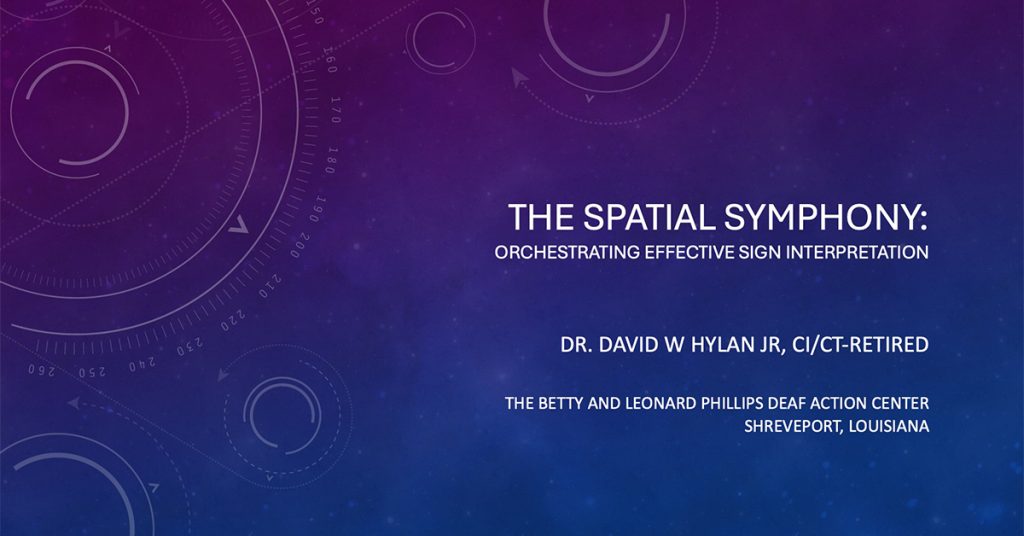 150 160 170 180 190 200 210 220 230 240 250 260

THE SPATIAL SYMPHONY:
ORCHESTRATING EFFECTIVE SIGN INTERPRETATION

DR. DAVID W HYLAN JR, CI/CT-RETIRED

THE BETTY AND LEONARD PHILLIPS DEAF ACTION CENTER
SHREVEPORT, LOUISIANA